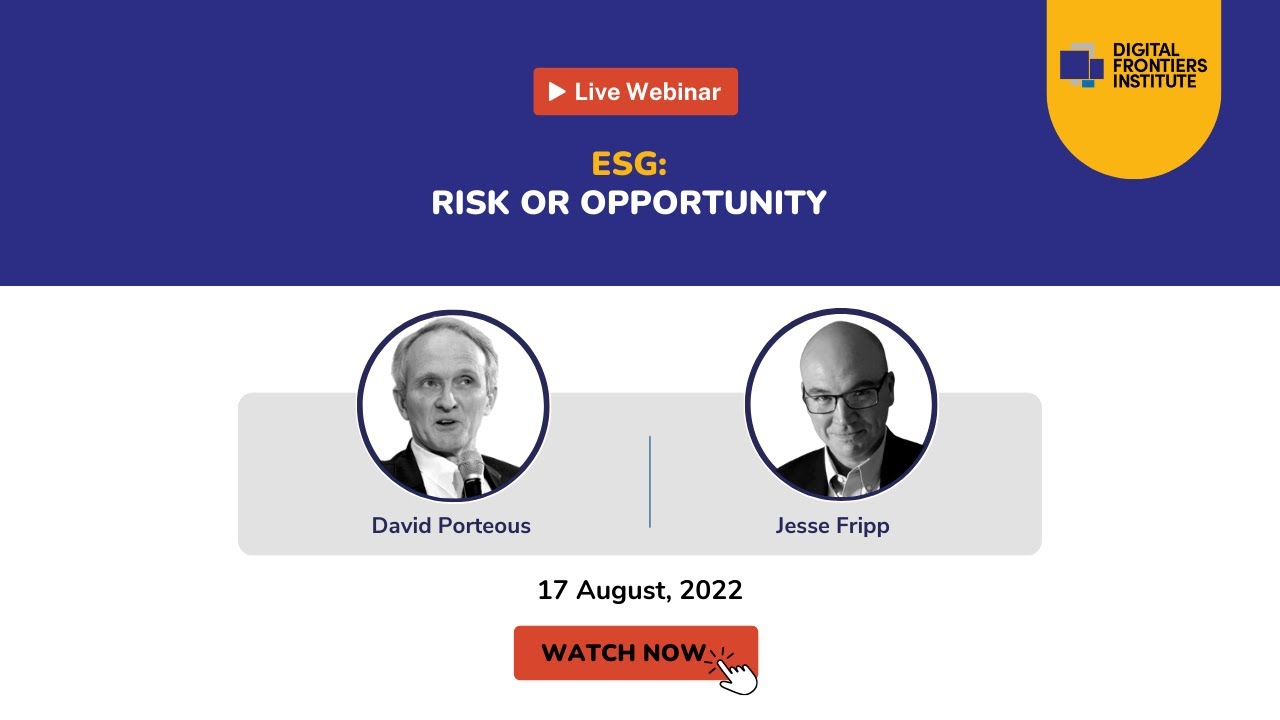 DIGITAL FRONTIERS INSTITUTE

Live Webinar

ESG:
RISK OR OPPORTUNITY

David Porteous

Jesse Fripp

17 August, 2022

WATCH NOW